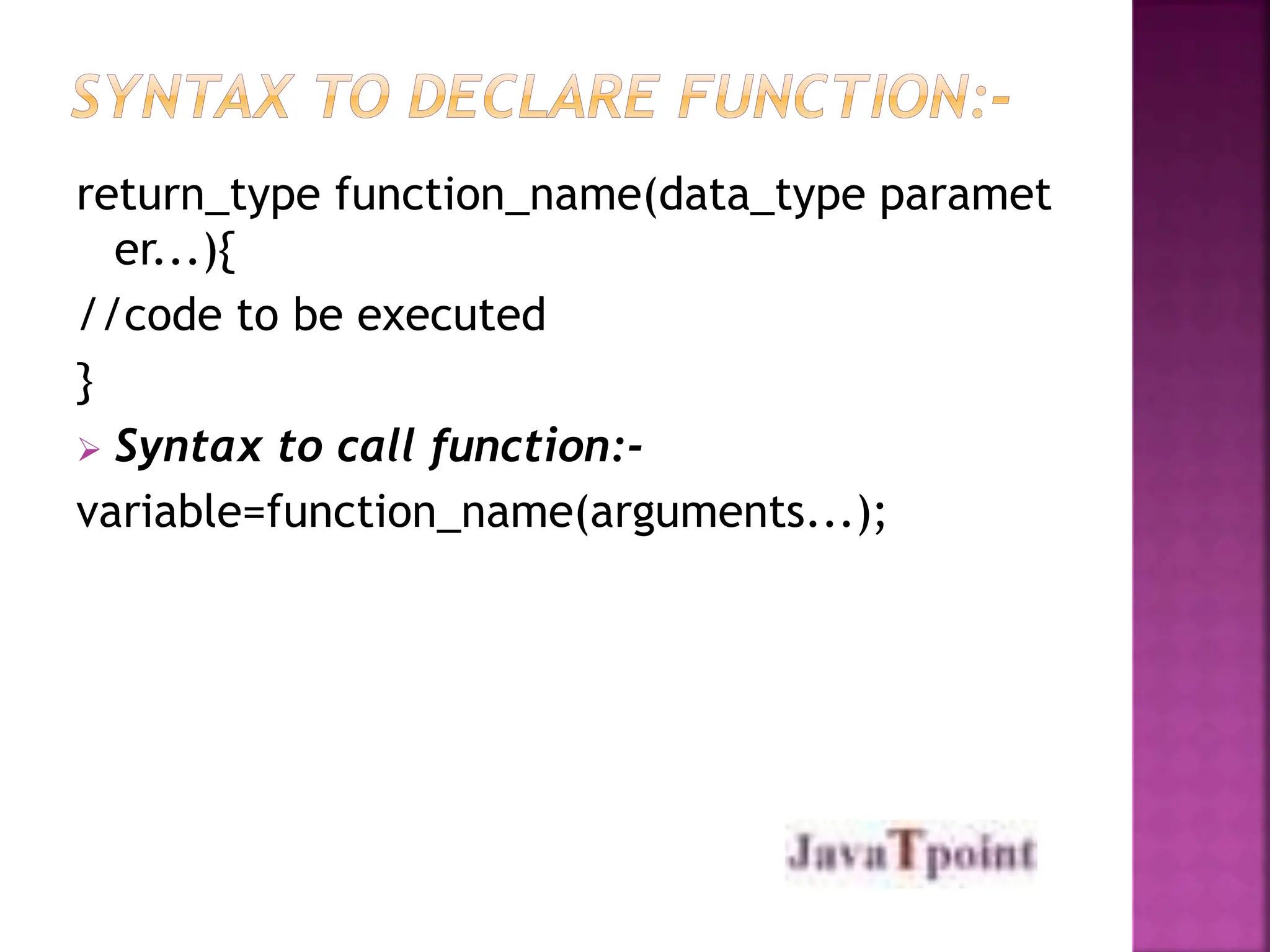 SYNTAX TO DECLARE FUNCTION:-

return_type function_name(data_type parameter...){
//code to be executed
}

Syntax to call function:-

variable=function_name(arguments...);

JavaTpoint